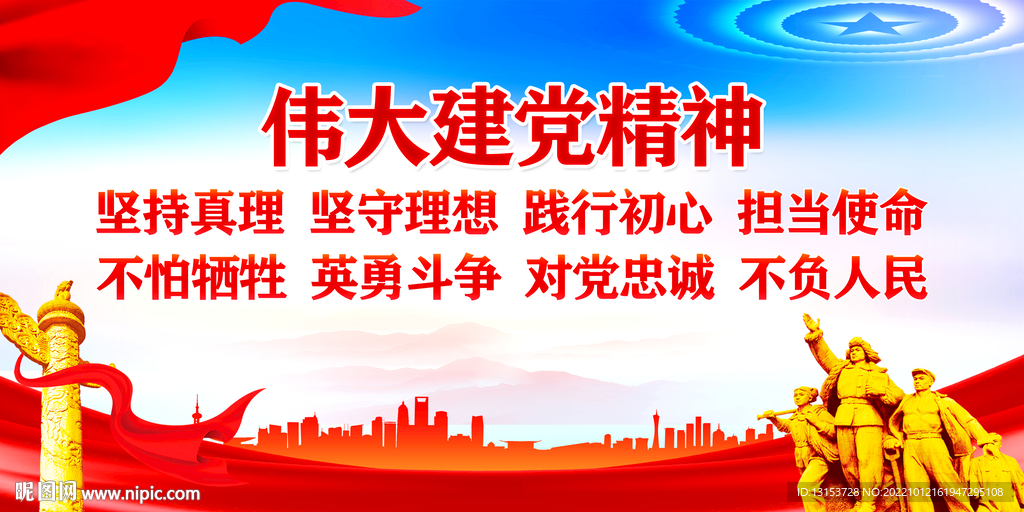 伟大建党精神

坚持真理 坚守理想 践行初心 担当使命
不怕牺牲 英勇斗争 对党忠诚 不负人民

昵图网 www.nipic.com

ID:13153728 NO:20221012161947295108